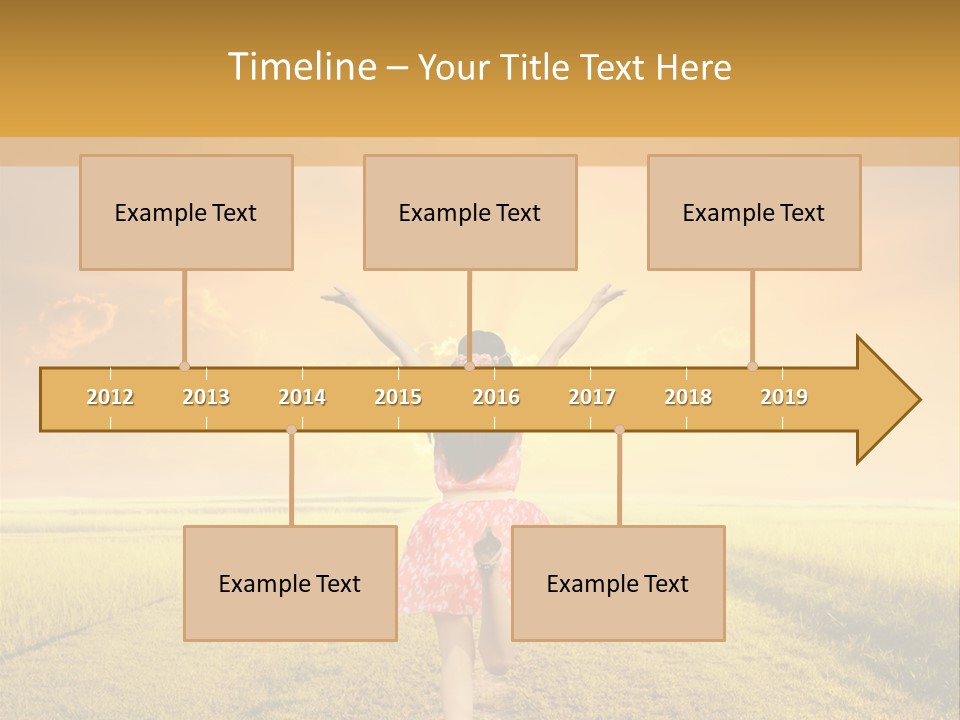 Timeline – Your Title Text Here

Example Text

Example Text

Example Text

2012 2013 2014 2015 2016 2017 2018 2019

Example Text

Example Text